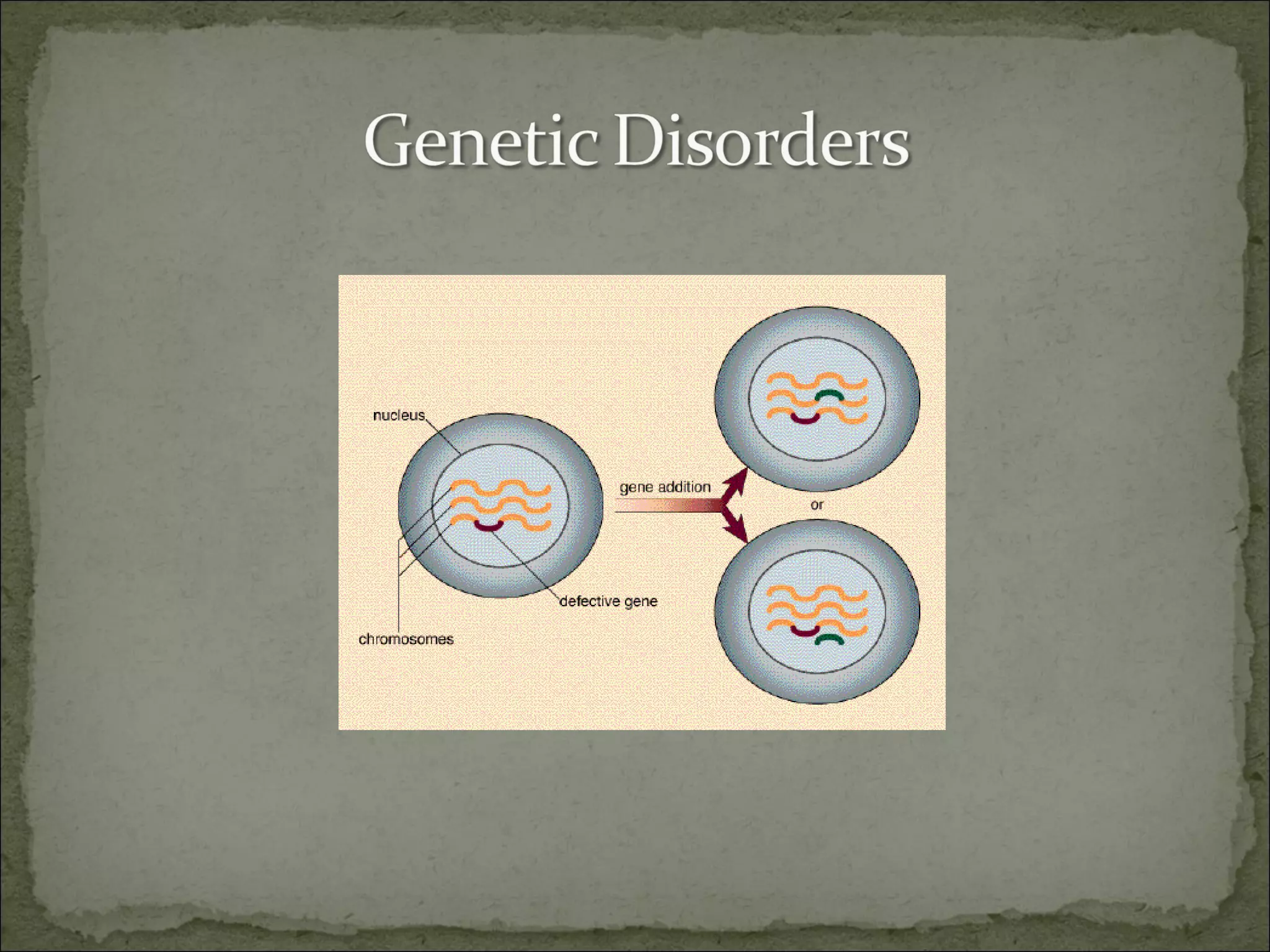 Genetic Disorders

nucleus

gene addition

or

defective gene

chromosomes